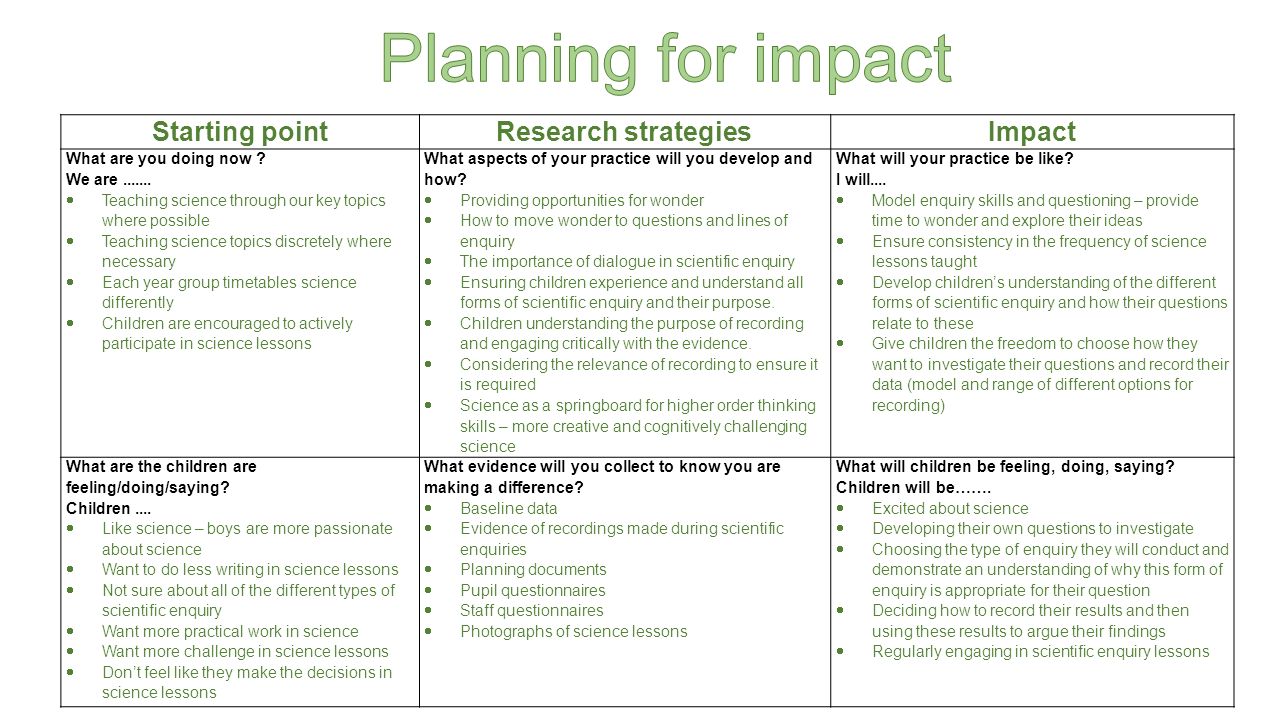 Planning for impact

| Starting point | Research strategies | Impact |
|---|---|---|
| What are you doing now ? We are ....... • Teaching science through our key topics where possible • Teaching science topics discretely where necessary • Each year group timetables science differently • Children are encouraged to actively participate in science lessons | What aspects of your practice will you develop and how? • Providing opportunities for wonder • How to move wonder to questions and lines of enquiry • The importance of dialogue in scientific enquiry • Ensuring children experience and understand all forms of scientific enquiry and their purpose. • Children understanding the purpose of recording and engaging critically with the evidence. • Considering the relevance of recording to ensure it is required • Science as a springboard for higher order thinking skills – more creative and cognitively challenging science | What will your practice be like? I will.... • Model enquiry skills and questioning – provide time to wonder and explore their ideas • Ensure consistency in the frequency of science lessons taught • Develop children's understanding of the different forms of scientific enquiry and how their questions relate to these • Give children the freedom to choose how they want to investigate their questions and record their data (model and range of different options for recording) |
| What are the children are feeling/doing/saying? Children .... • Like science – boys are more passionate about science • Want to do less writing in science lessons • Not sure about all of the different types of scientific enquiry • Want more practical work in science • Want more challenge in science lessons • Don't feel like they make the decisions in science lessons | What evidence will you collect to know you are making a difference? • Baseline data • Evidence of recordings made during scientific enquiries • Planning documents • Pupil questionnaires • Staff questionnaires • Photographs of science lessons | What will children be feeling, doing, saying? Children will be……. • Excited about science • Developing their own questions to investigate • Choosing the type of enquiry they will conduct and demonstrate an understanding of why this form of enquiry is appropriate for their question • Deciding how to record their results and then using these results to argue their findings • Regularly engaging in scientific enquiry lessons |